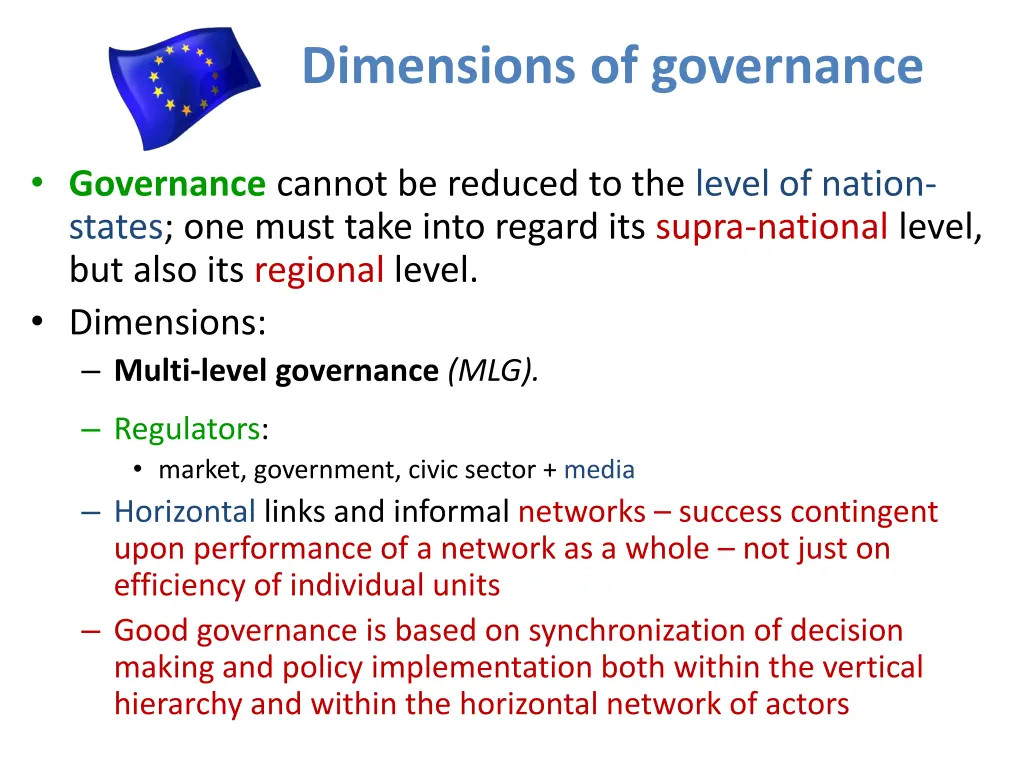 Dimensions of governance

• Governance cannot be reduced to the level of nation-states; one must take into regard its supra-national level, but also its regional level.
• Dimensions:
– Multi-level governance (MLG).
– Regulators:
• market, government, civic sector + media
– Horizontal links and informal networks – success contingent upon performance of a network as a whole – not just on efficiency of individual units
– Good governance is based on synchronization of decision making and policy implementation both within the vertical hierarchy and within the horizontal network of actors